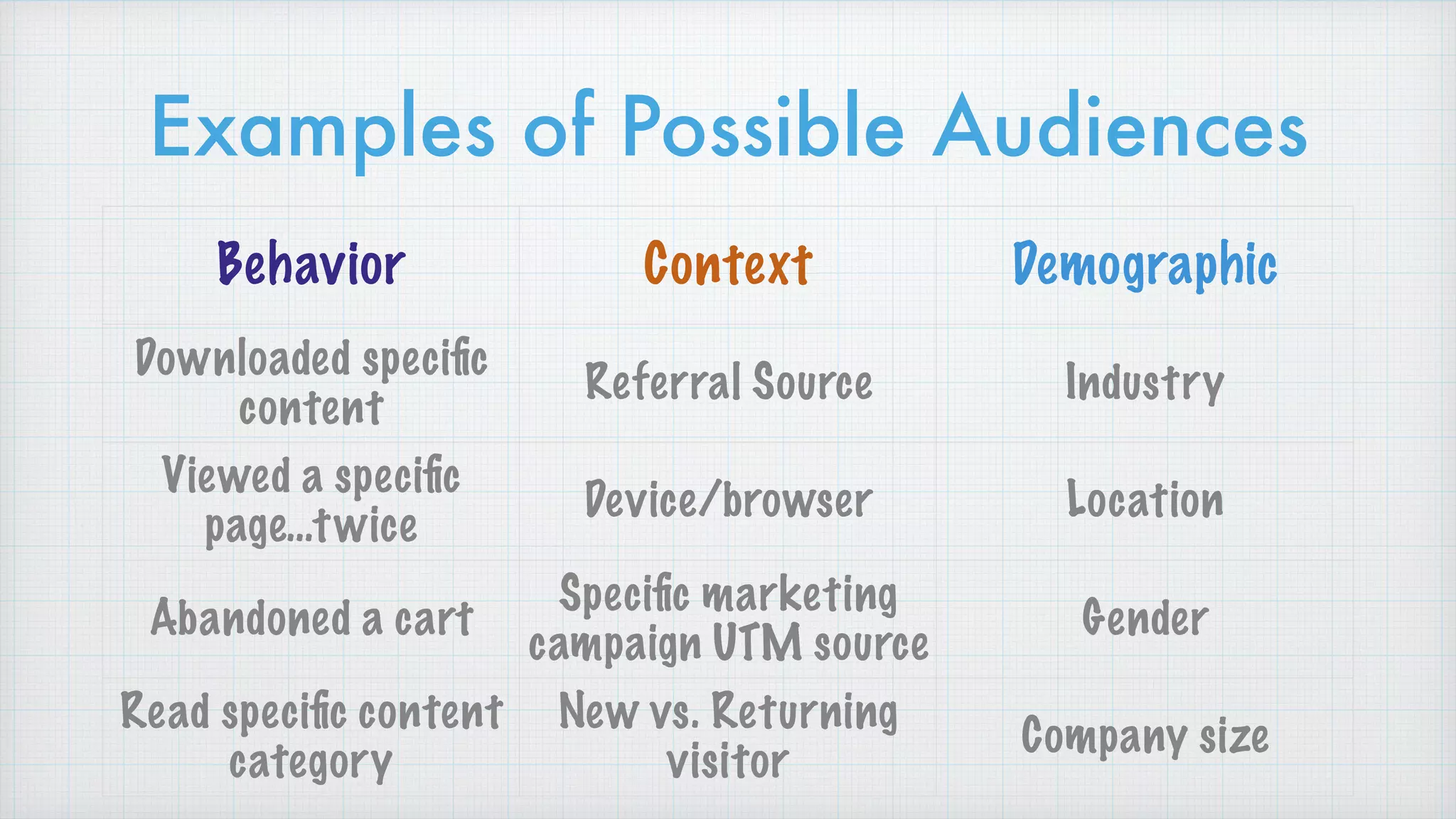 Examples of Possible Audiences

| Behavior | Context | Demographic |
|---|---|---|
| Downloaded specific content | Referral Source | Industry |
| Viewed a specific page...twice | Device/browser | Location |
| Abandoned a cart | Specific marketing campaign UTM source | Gender |
| Read specific content category | New vs. Returning visitor | Company size |